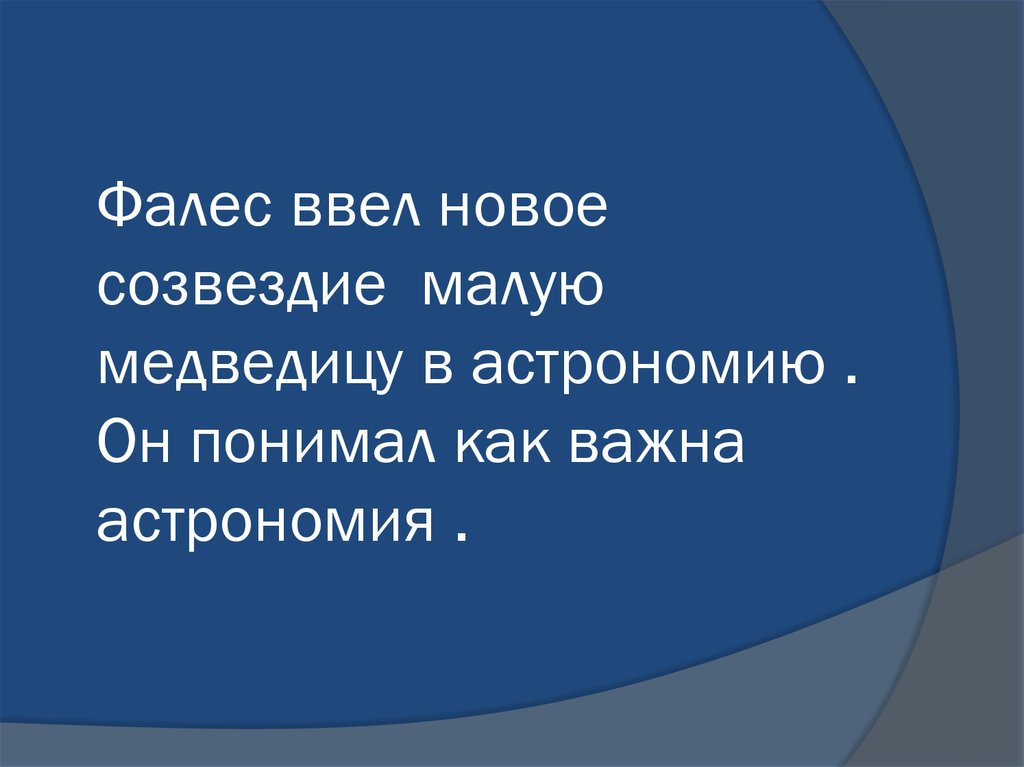 Фалес ввел новое созвездие  малую медведицу в астрономию . Он понимал как важна астрономия .